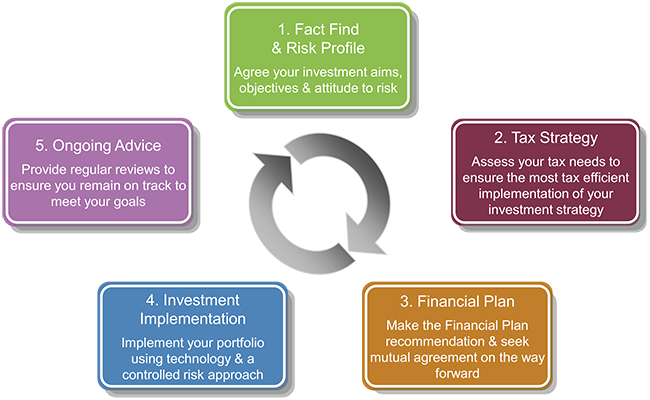 1. Fact Find & Risk Profile

Agree your investment aims, objectives & attitude to risk

2. Tax Strategy

Assess your tax needs to ensure the most tax efficient implementation of your investment strategy

3. Financial Plan

Make the Financial Plan recommendation & seek mutual agreement on the way forward

4. Investment Implementation

Implement your portfolio using technology & a controlled risk approach

5. Ongoing Advice

Provide regular reviews to ensure you remain on track to meet your goals